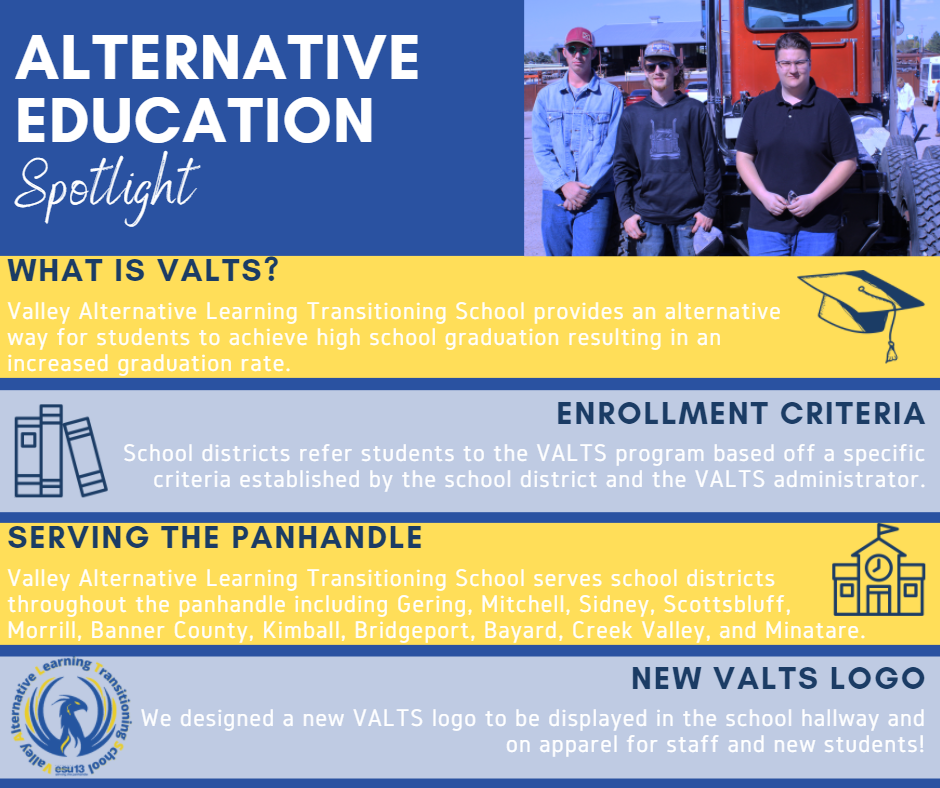 ALTERNATIVE EDUCATION
Spotlight

WHAT IS VALTS?
Valley Alternative Learning Transitioning School provides an alternative way for students to achieve high school graduation resulting in an increased graduation rate.

ENROLLMENT CRITERIA
School districts refer students to the VALTS program based off a specific criteria established by the school district and the VALTS administrator.

SERVING THE PANHANDLE
Valley Alternative Learning Transitioning School serves school districts throughout the panhandle including Gering, Mitchell, Sidney, Scottsbluff, Morrill, Banner County, Kimball, Bridgeport, Bayard, Creek Valley, and Minatare.

Valley Alternative Learning Transitioning School
esu13

NEW VALTS LOGO
We designed a new VALTS logo to be displayed in the school hallway and on apparel for staff and new students!